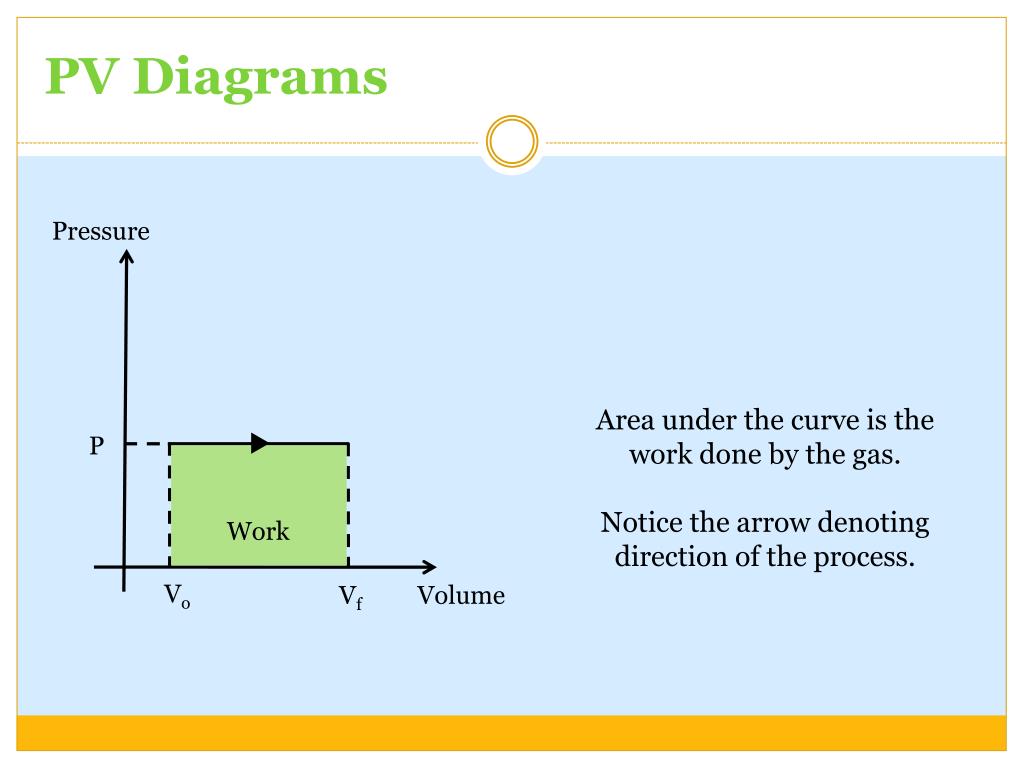 PV Diagrams

Pressure

P

Work

$V_o$

$V_f$

Volume

Area under the curve is the work done by the gas.

Notice the arrow denoting direction of the process.